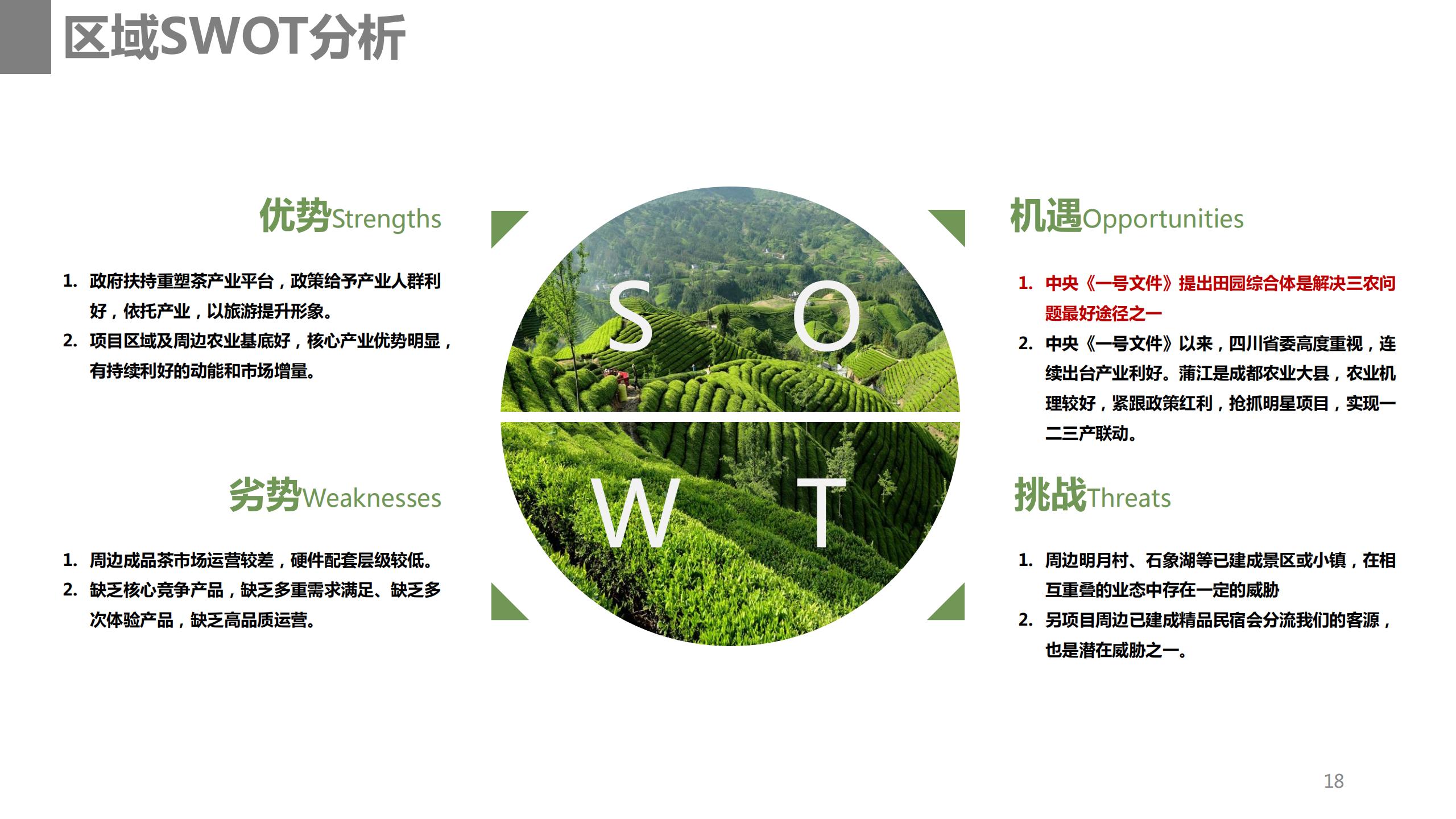 区域SWOT分析

优势Strengths

1. 政府扶持重塑茶产业平台，政策给予产业人群利好，依托产业，以旅游提升形象。
2. 项目区域及周边农业基底好，核心产业优势明显，有持续利好的动能和市场增量。

劣势Weaknesses

1. 周边成品茶市场运营较差，硬件配套层级较低。
2. 缺乏核心竞争产品，缺乏多重需求满足、缺乏多次体验产品，缺乏高品质运营。

S O
W T

机遇Opportunities

1. 中央《一号文件》提出田园综合体是解决三农问题最好途径之一
2. 中央《一号文件》以来，四川省委高度重视，连续出台产业利好。蒲江是成都农业大县，农业机理较好，紧跟政策红利，抢抓明星项目，实现一二三产联动。

挑战Threats

1. 周边明月村、石象湖等已建成景区或小镇，在相互重叠的业态中存在一定的威胁
2. 另项目周边已建成精品民宿会分流我们的客源，也是潜在威胁之一。

18